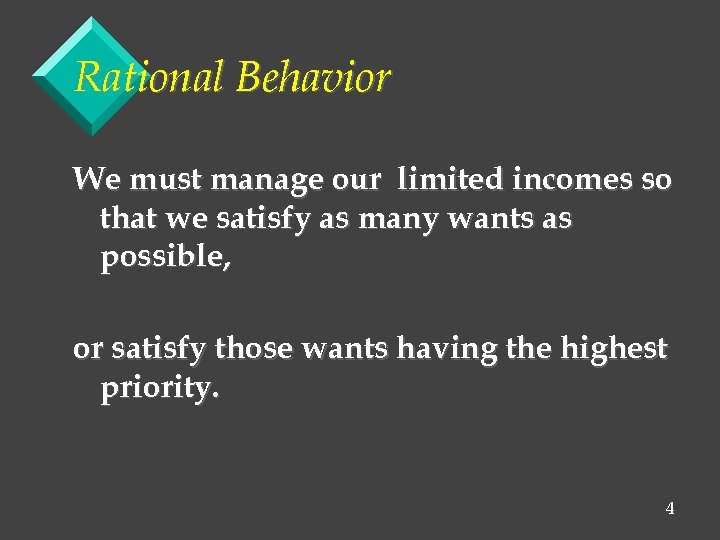 Rational Behavior

We must manage our limited incomes so that we satisfy as many wants as possible,

or satisfy those wants having the highest priority.

4